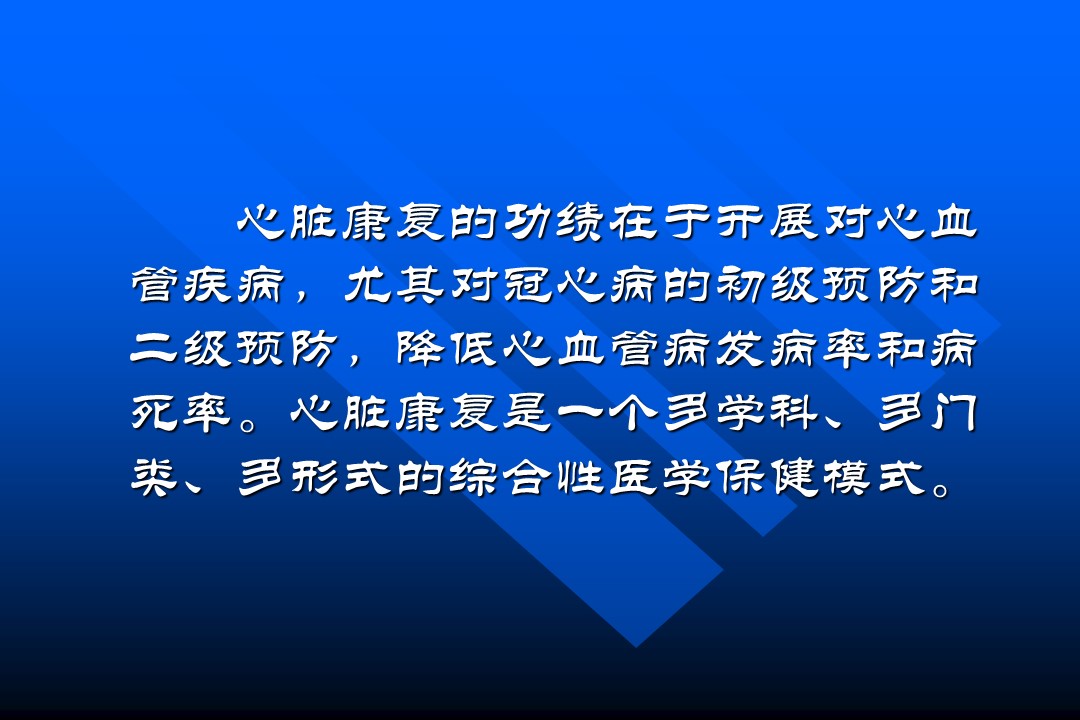 心脏康复的功绩在于开展对心血管疾病，尤其对冠心病的初级预防和二级预防，降低心血管病发病率和病死率。心脏康复是一个多学科、多门类、多形式的综合性医学保健模式。